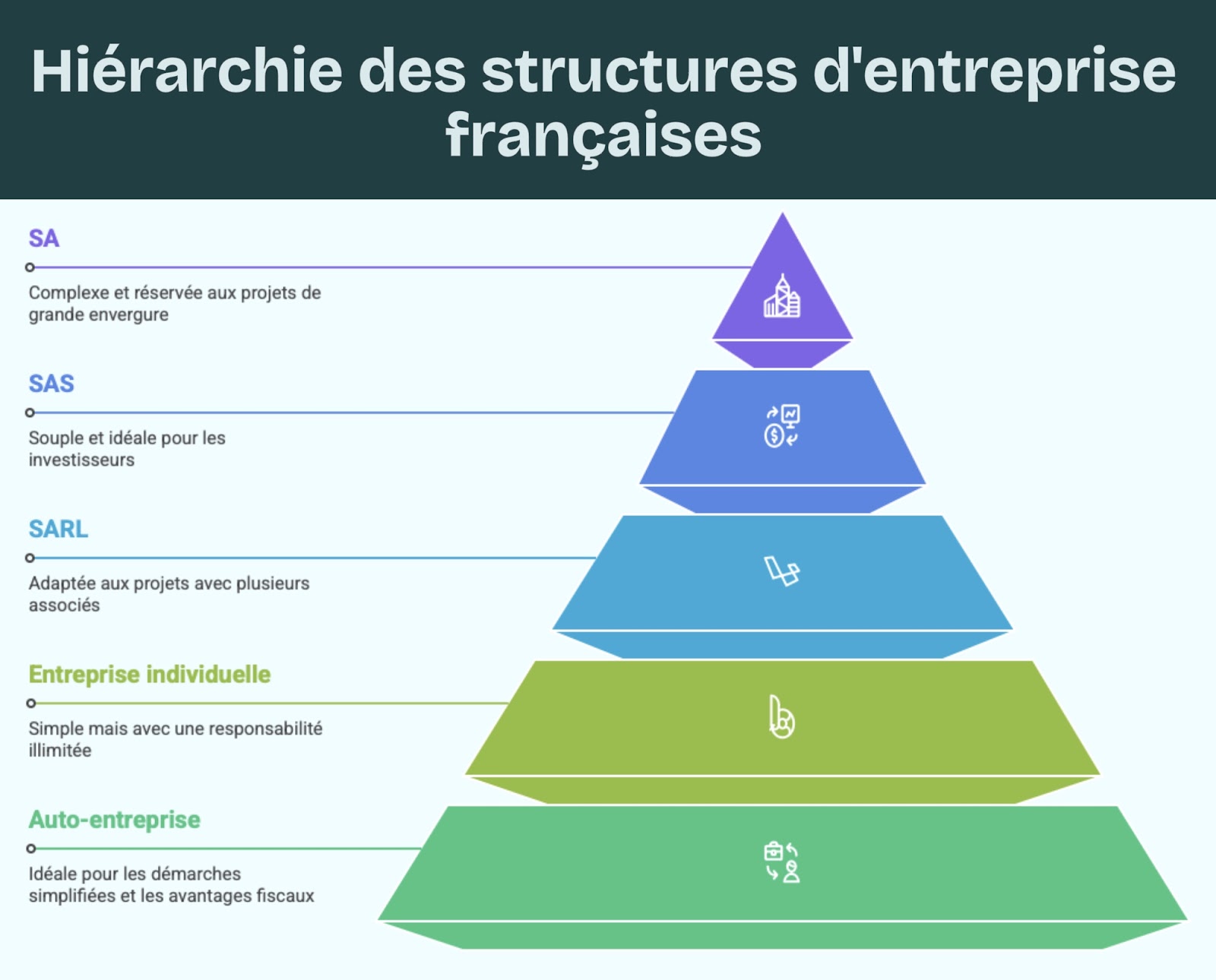 Hiérarchie des structures d'entreprise françaises

SA

Complexe et réservée aux projets de grande envergure

SAS

Souple et idéale pour les investisseurs

SARL

Adaptée aux projets avec plusieurs associés

Entreprise individuelle

Simple mais avec une responsabilité illimitée

Auto-entreprise

Idéale pour les démarches simplifiées et les avantages fiscaux